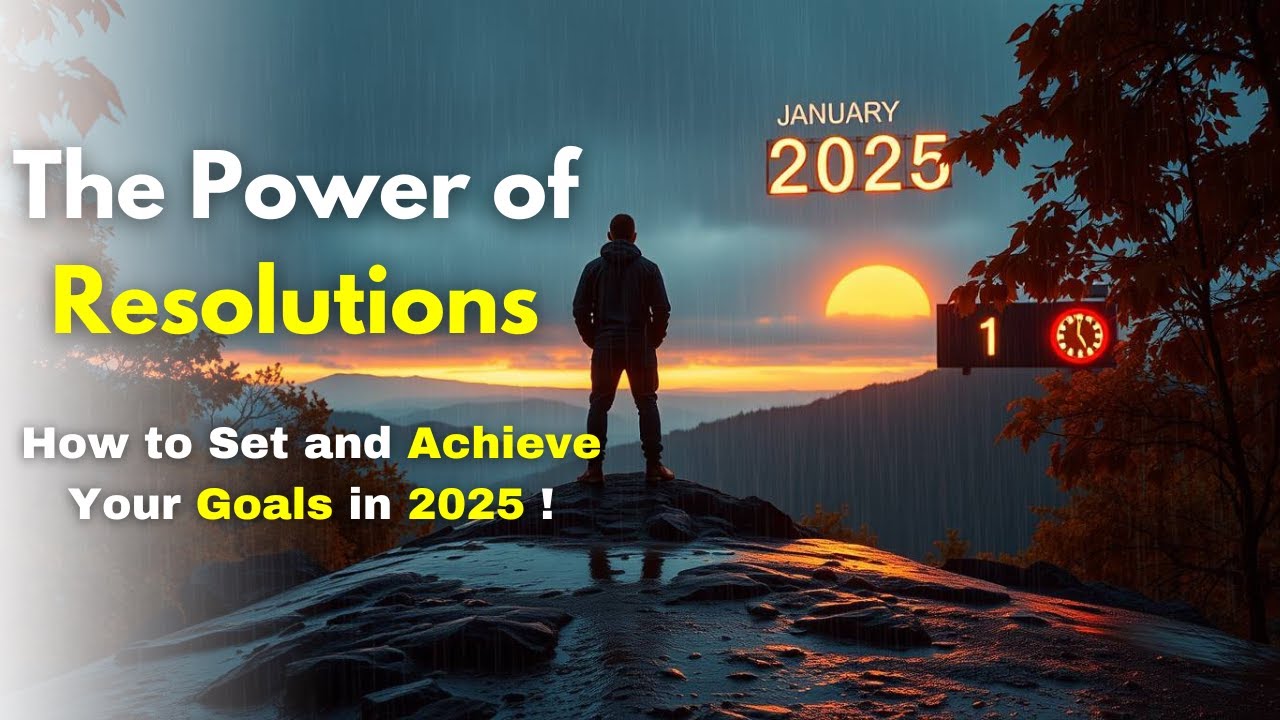 The Power of Resolutions

How to Set and Achieve Your Goals in 2025 !

JANUARY 2025

1